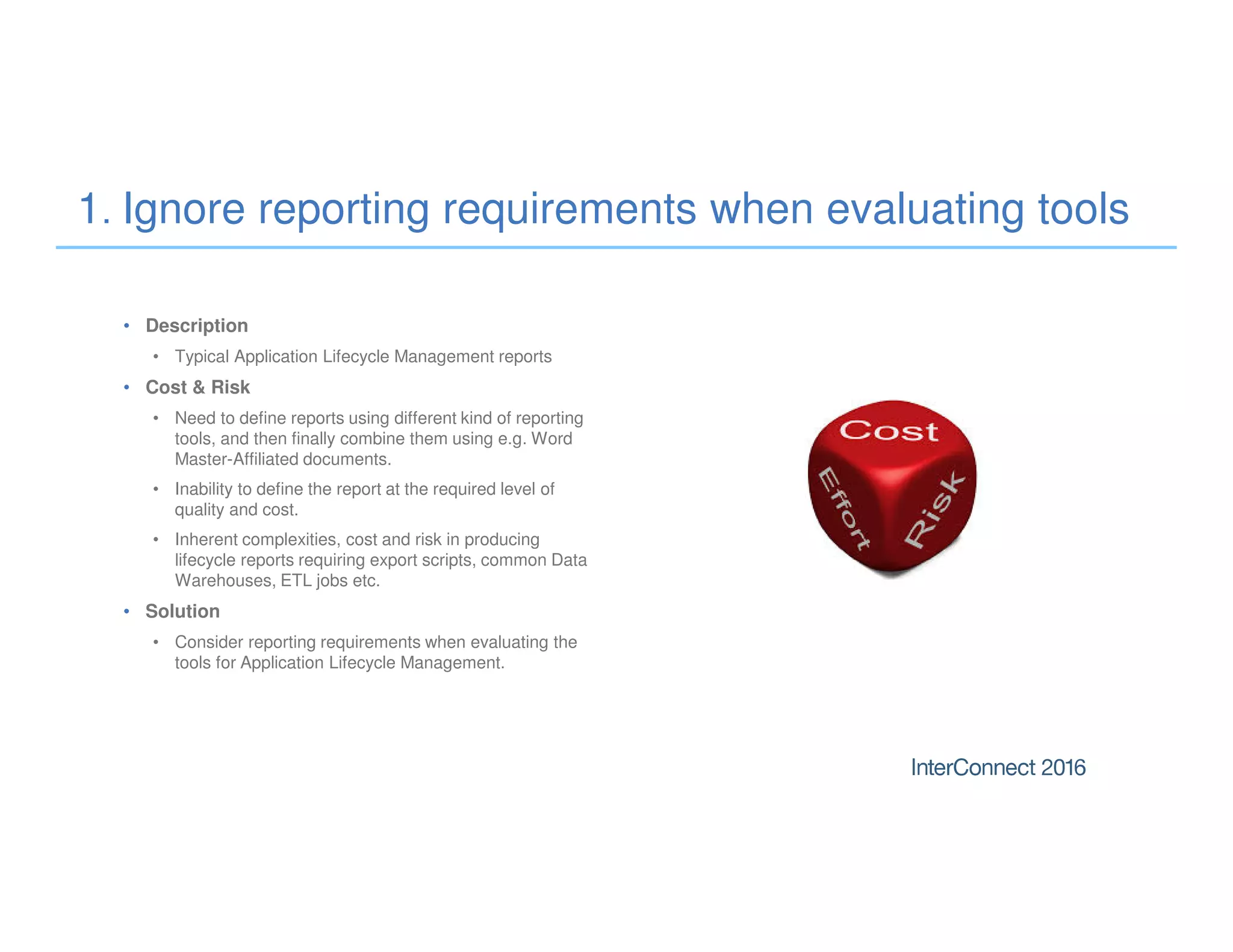 1. Ignore reporting requirements when evaluating tools

• Description
  • Typical Application Lifecycle Management reports
• Cost & Risk
  • Need to define reports using different kind of reporting tools, and then finally combine them using e.g. Word Master-Affiliated documents.
  • Inability to define the report at the required level of quality and cost.
  • Inherent complexities, cost and risk in producing lifecycle reports requiring export scripts, common Data Warehouses, ETL jobs etc.
• Solution
  • Consider reporting requirements when evaluating the tools for Application Lifecycle Management.

Cost
Effort
Risk

InterConnect 2016